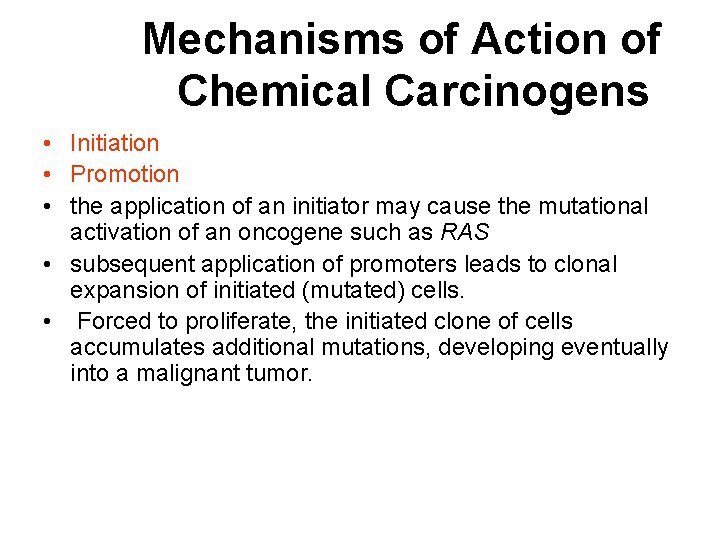 Mechanisms of Action of Chemical Carcinogens

• Initiation
• Promotion
• the application of an initiator may cause the mutational activation of an oncogene such as RAS
• subsequent application of promoters leads to clonal expansion of initiated (mutated) cells.
• Forced to proliferate, the initiated clone of cells accumulates additional mutations, developing eventually into a malignant tumor.